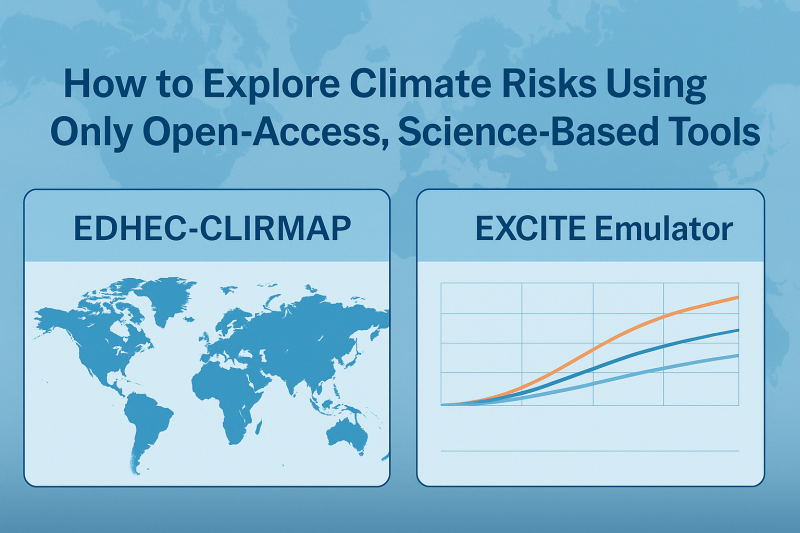 How to Explore Climate Risks Using Only Open-Access, Science-Based Tools

EDHEC-CLIRMAP

EXCITE Emulator